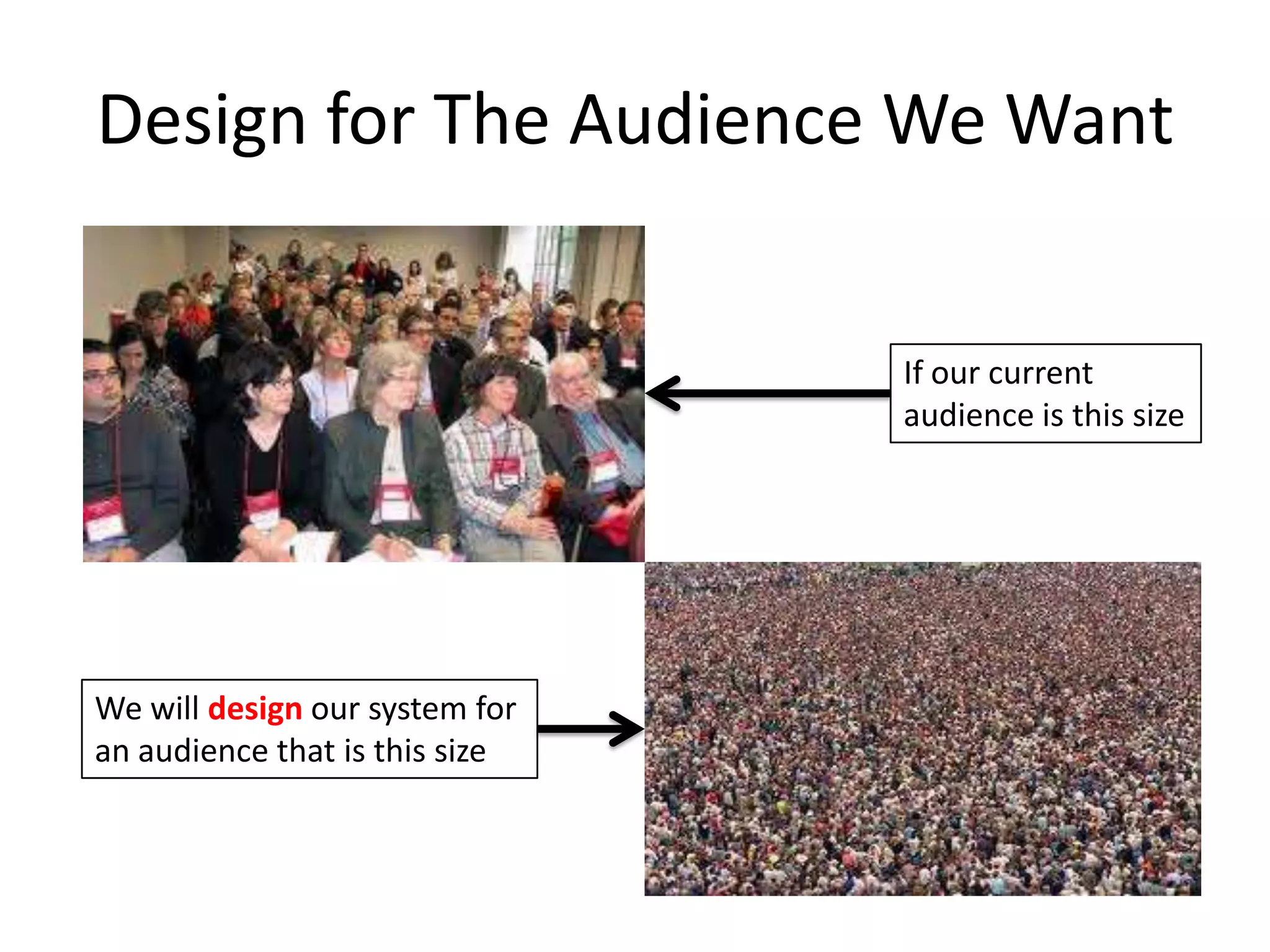 Design for The Audience We Want

If our current audience is this size

We will design our system for an audience that is this size